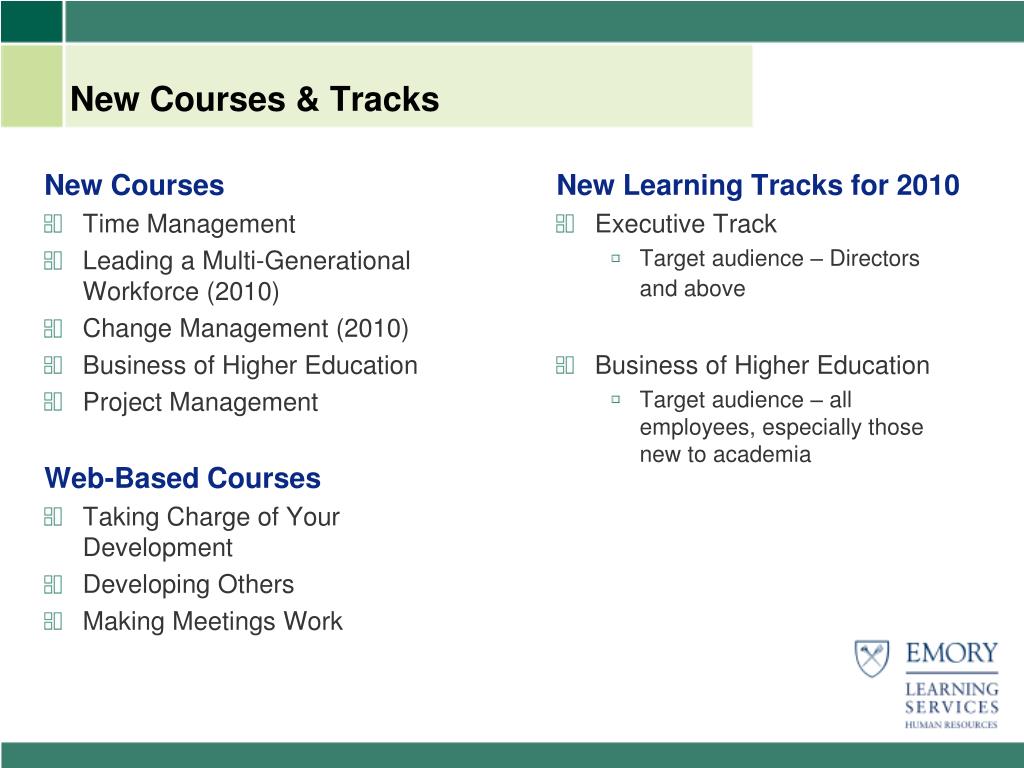 New Courses & Tracks

New Courses
Time Management
Leading a Multi-Generational Workforce (2010)
Change Management (2010)
Business of Higher Education
Project Management

Web-Based Courses
Taking Charge of Your Development
Developing Others
Making Meetings Work

New Learning Tracks for 2010
Executive Track
Target audience – Directors and above

Business of Higher Education
Target audience – all employees, especially those new to academia

EMORY
LEARNING SERVICES
HUMAN RESOURCES